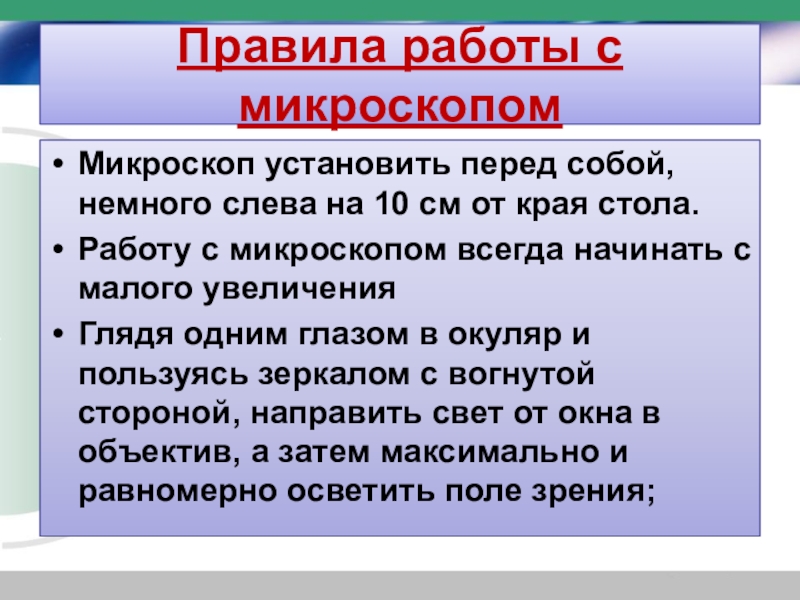 Правила работы с микроскопом

• Микроскоп установить перед собой, немного слева на 10 см от края стола.
• Работу с микроскопом всегда начинать с малого увеличения
• Глядя одним глазом в окуляр и пользуясь зеркалом с вогнутой стороной, направить свет от окна в объектив, а затем максимально и равномерно осветить поле зрения;